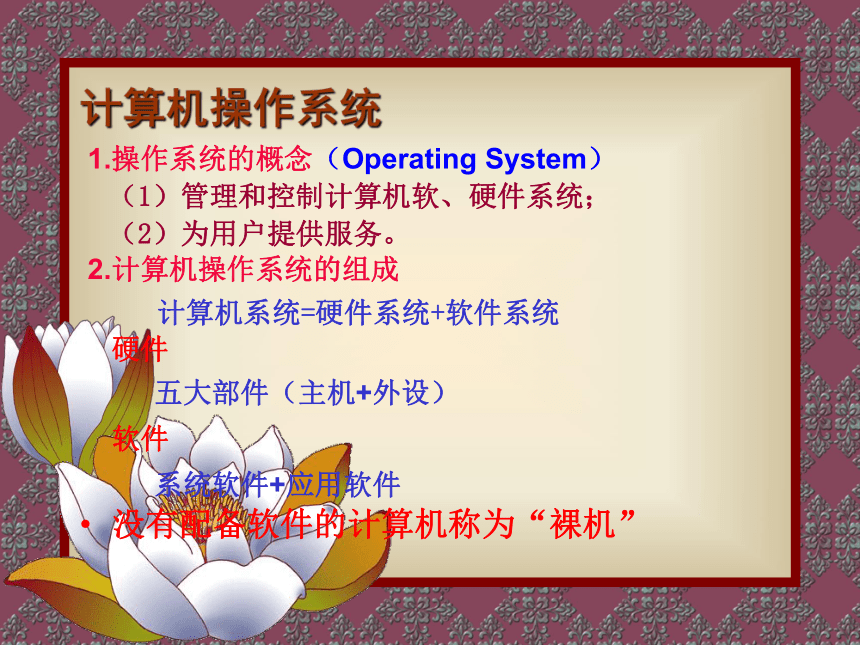 计算机操作系统

1.操作系统的概念（Operating System）

（1）管理和控制计算机软、硬件系统；

（2）为用户提供服务。

2.计算机操作系统的组成

计算机系统=硬件系统+软件系统

硬件

五大部件（主机+外设）

软件

系统软件+应用软件

• 没有配备软件的计算机称为“裸机”